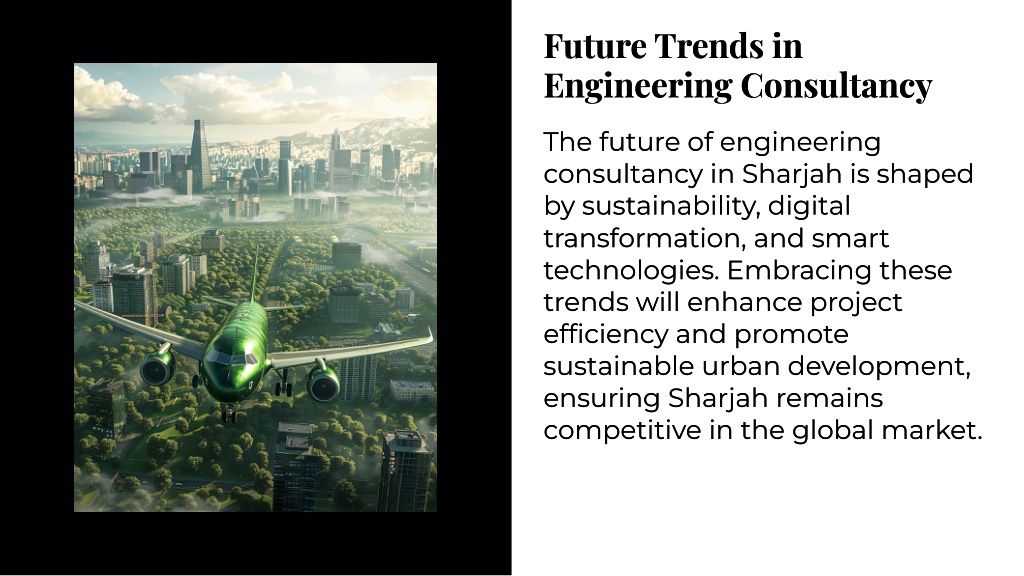 Future Trends in Engineering Consultancy

The future of engineering consultancy in Sharjah is shaped by sustainability, digital transformation, and smart technologies. Embracing these trends will enhance project efficiency and promote sustainable urban development, ensuring Sharjah remains competitive in the global market.